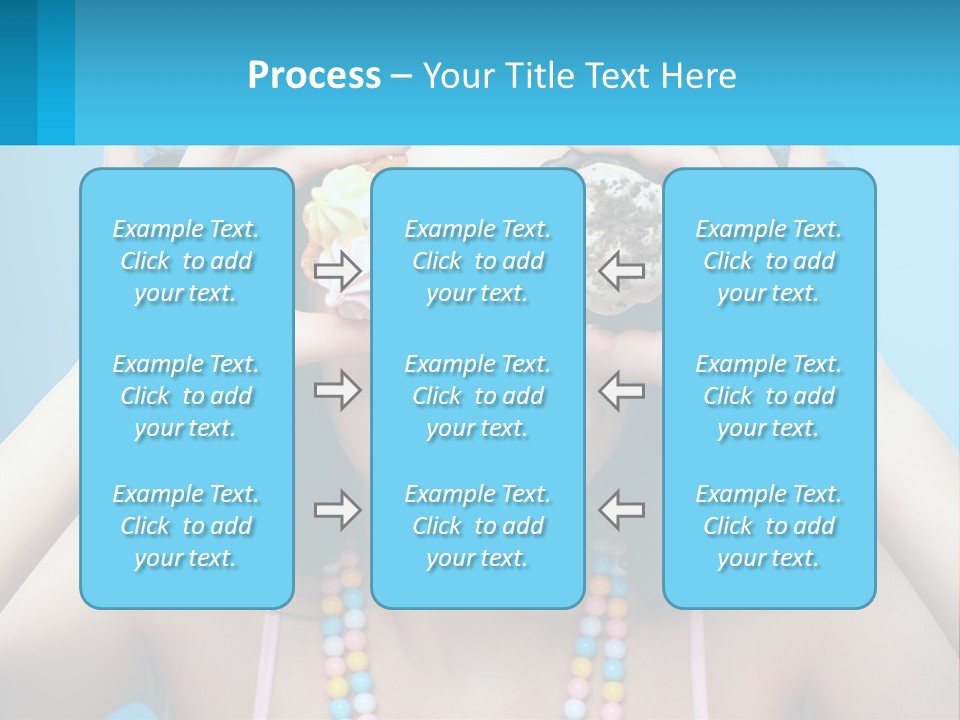 Process – Your Title Text Here

Example Text. Click to add your text.

Example Text. Click to add your text.

Example Text. Click to add your text.

Example Text. Click to add your text.

Example Text. Click to add your text.

Example Text. Click to add your text.

Example Text. Click to add your text.

Example Text. Click to add your text.

Example Text. Click to add your text.